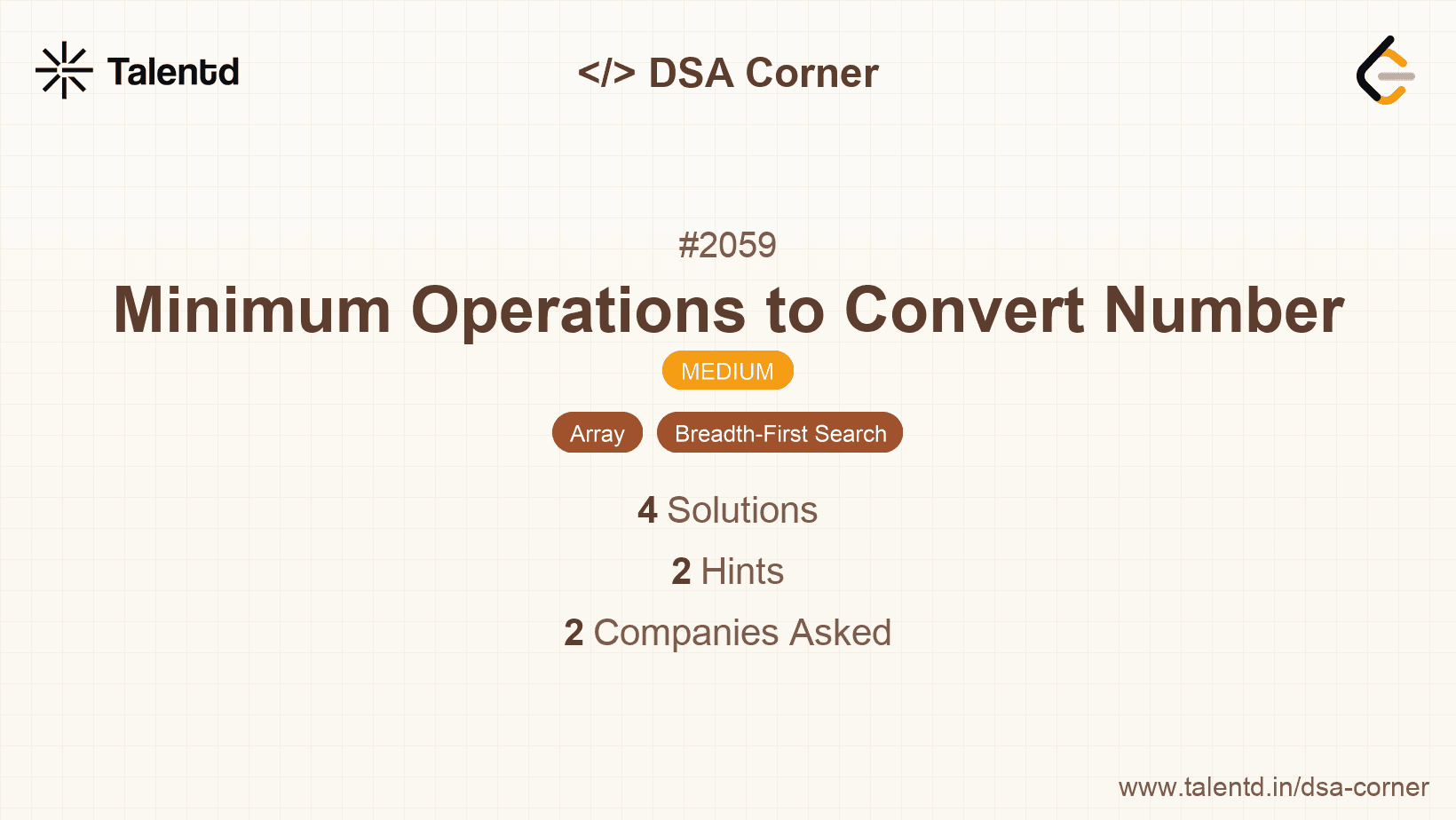 Talentd

</> DSA Corner

#2059

Minimum Operations to Convert Number

MEDIUM

Array

Breadth-First Search

4 Solutions

2 Hints

2 Companies Asked

www.talentd.in/dsa-corner